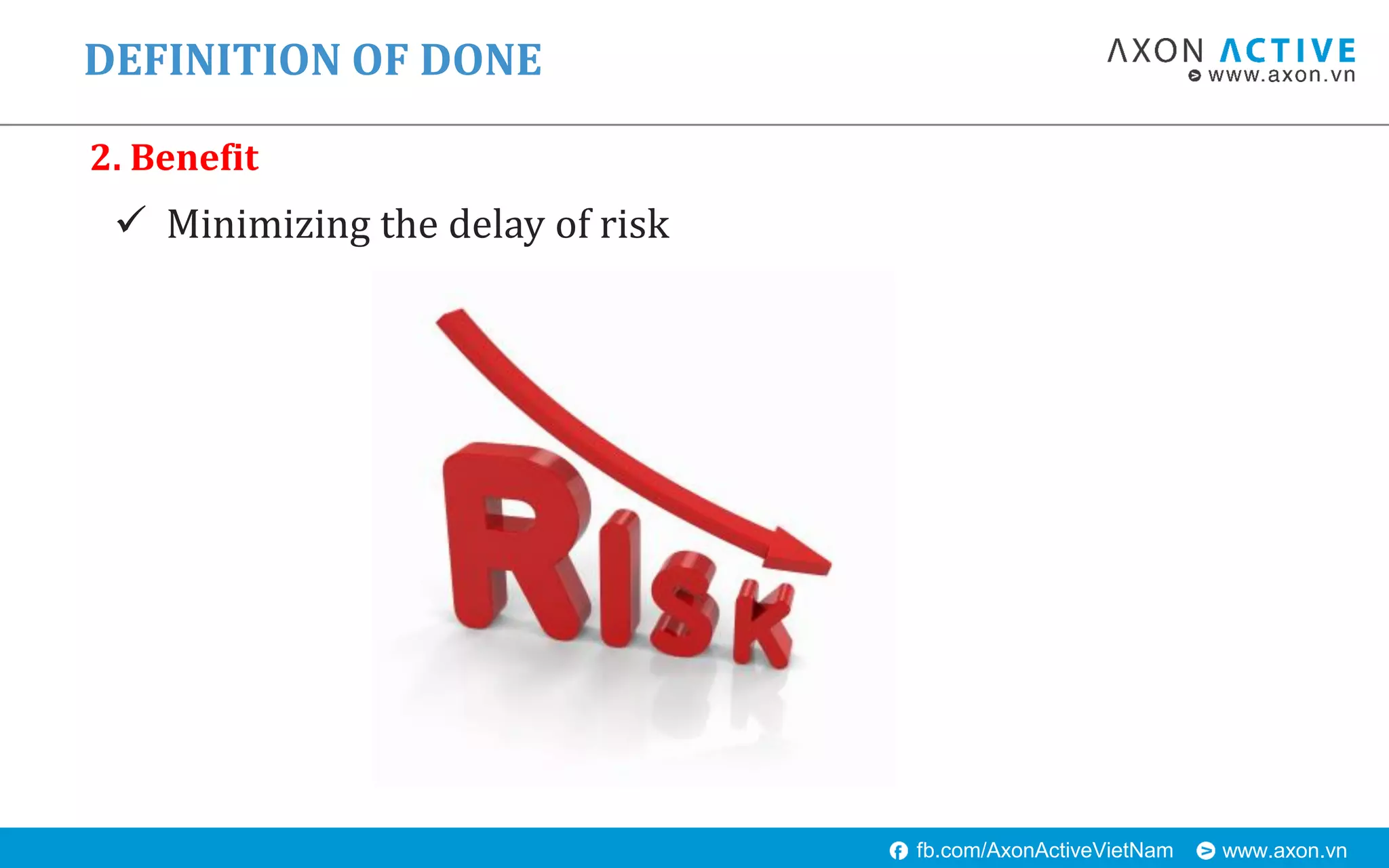 DEFINITION OF DONE

AXON ACTIVE
www.axon.vn

2. Benefit

✓ Minimizing the delay of risk

RISK

fb.com/AxonActiveVietNam www.axon.vn